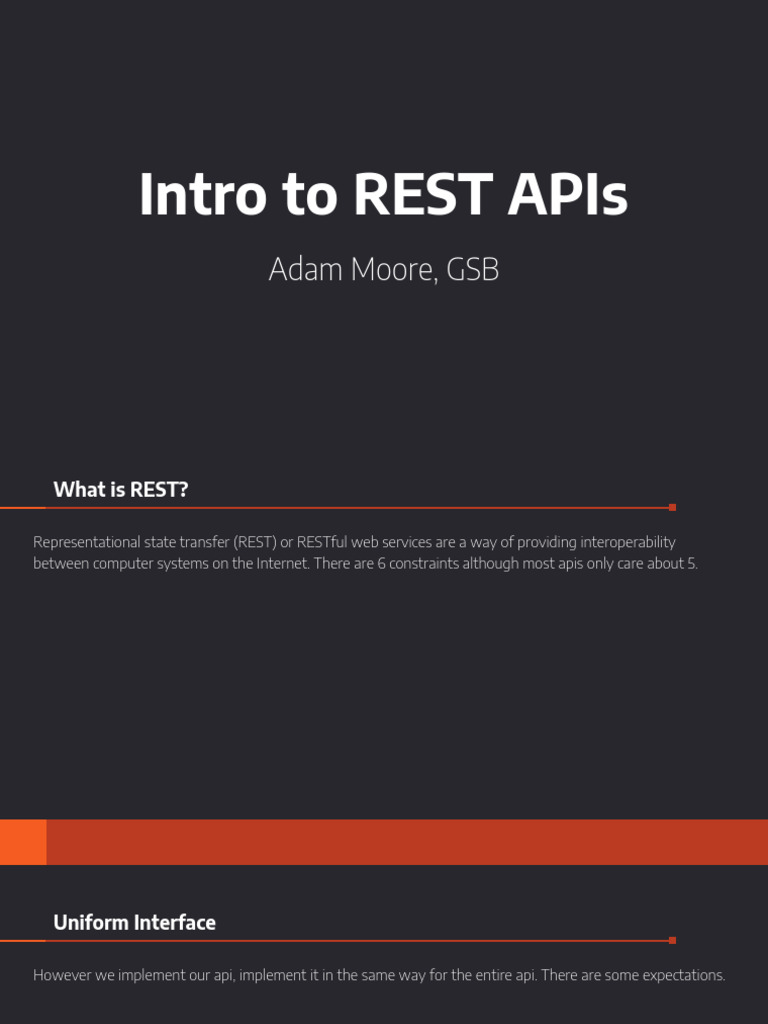 Intro to REST APIs

Adam Moore, GSB

What is REST?

Representational state transfer (REST) or RESTful web services are a way of providing interoperability between computer systems on the Internet. There are 6 constraints although most apis only care about 5.

Uniform Interface

However we implement our api, implement it in the same way for the entire api. There are some expectations.